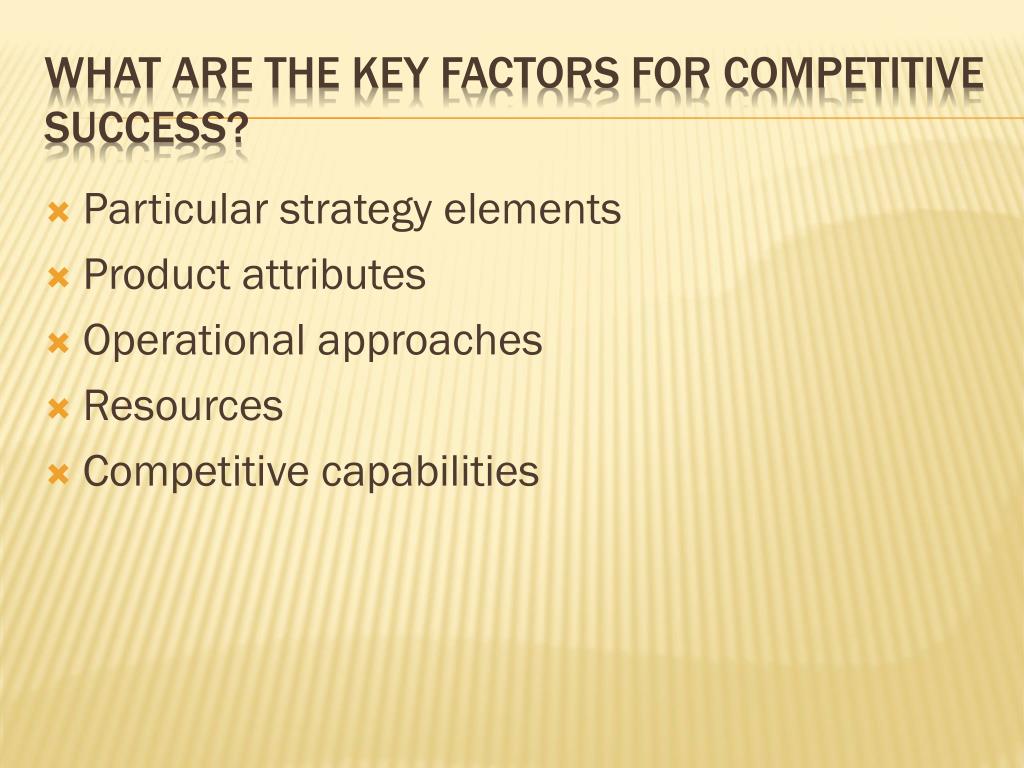 WHAT ARE THE KEY FACTORS FOR COMPETITIVE SUCCESS?

Particular strategy elements
Product attributes
Operational approaches
Resources
Competitive capabilities